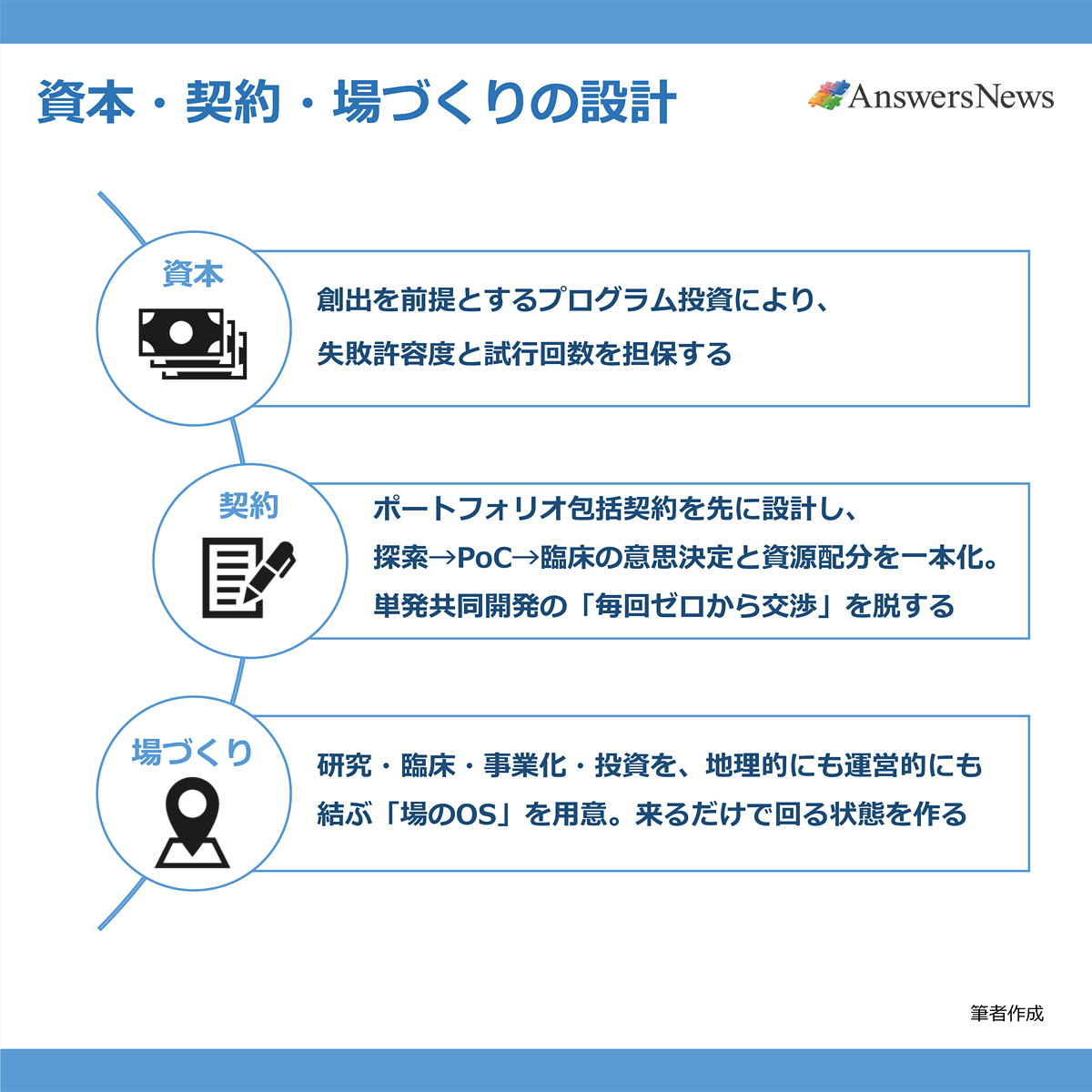 資本・契約・場づくりの設計

AnswersNews

資本

創出を前提とするプログラム投資により、失敗許容度と試行回数を担保する

契約

ポートフォリオ包括契約を先に設計し、探索→PoC→臨床の意思決定と資源配分を一本化。単発共同開発の「毎回ゼロから交渉」を脱する

場づくり

研究・臨床・事業化・投資を、地理的にも運営的にも結ぶ「場のOS」を用意。来るだけで回る状態を作る

筆者作成